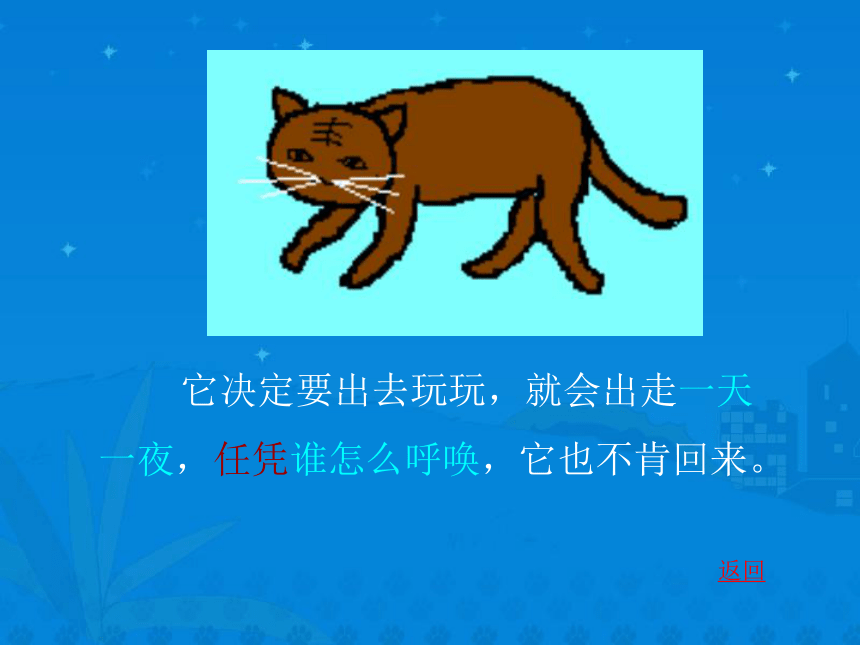 它决定要出去玩玩，就会出走一天一夜，任凭谁怎么呼唤，它也不肯回来。

返回